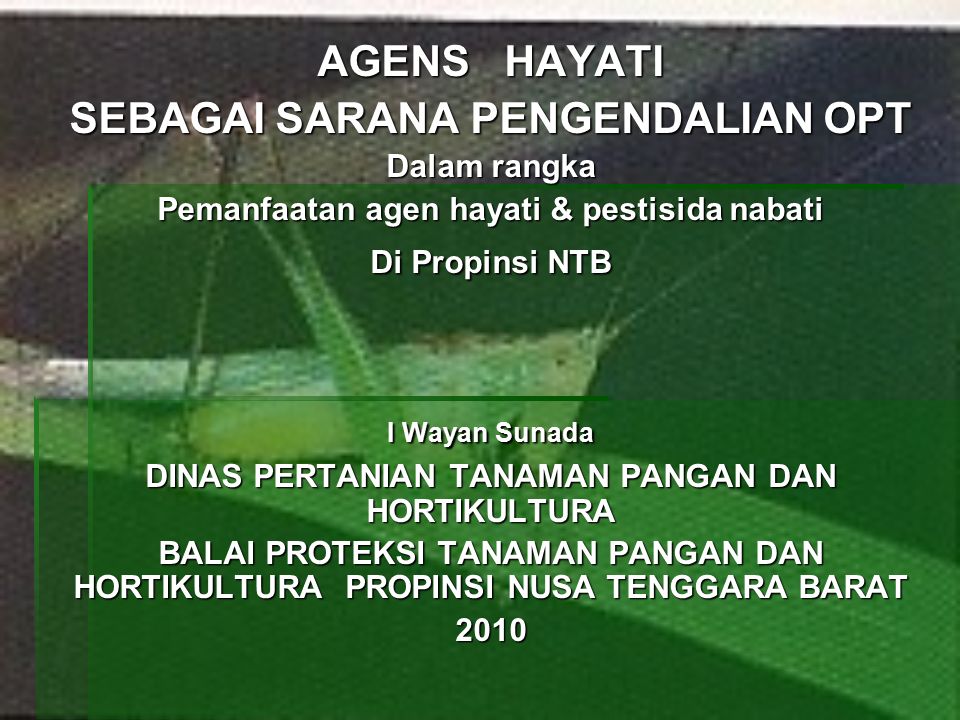 AGENS HAYATI
SEBAGAI SARANA PENGENDALIAN OPT
Dalam rangka
Pemanfaatan agen hayati & pestisida nabati
Di Propinsi NTB

I Wayan Sunada
DINAS PERTANIAN TANAMAN PANGAN DAN HORTIKULTURA
BALAI PROTEKSI TANAMAN PANGAN DAN HORTIKULTURA PROPINSI NUSA TENGGARA BARAT
2010